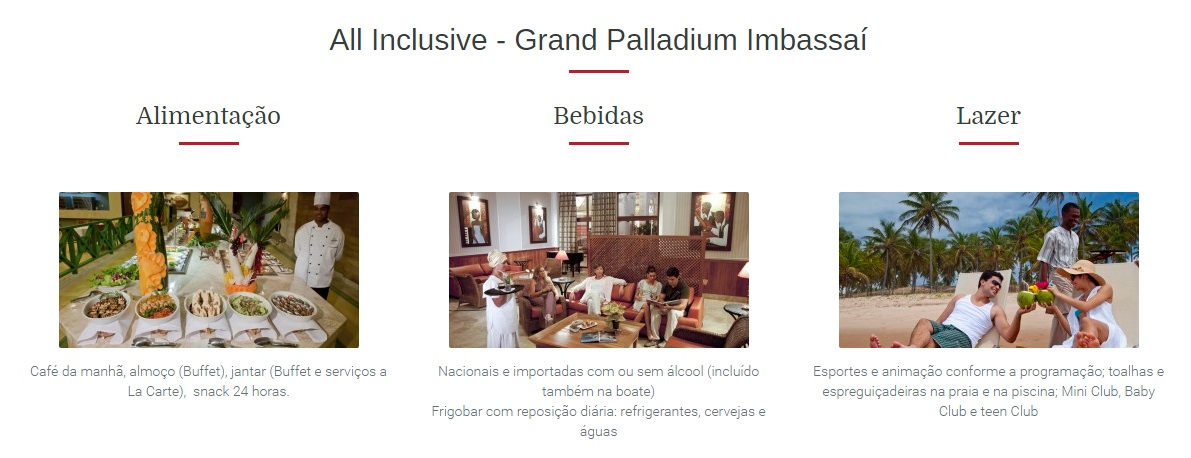 All Inclusive - Grand Palladium Imbassaí

Alimentação

Café da manhã, almoço (Buffet), jantar (Buffet e serviços a La Carte),  snack 24 horas.

Bebidas

Nacionais e importadas com ou sem álcool (incluído também na boate)
Frigobar com reposição diária: refrigerantes, cervejas e águas

Lazer

Esportes e animação conforme a programação; toalhas e espreguiçadeiras na praia e na piscina; Mini Club, Baby Club e teen Club